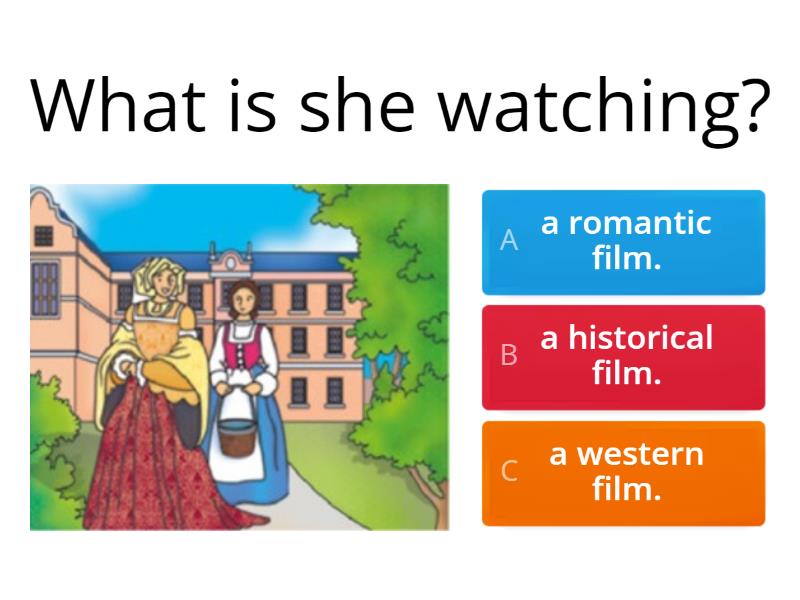 What is she watching?

A a romantic film.

B a historical film.

C a western film.